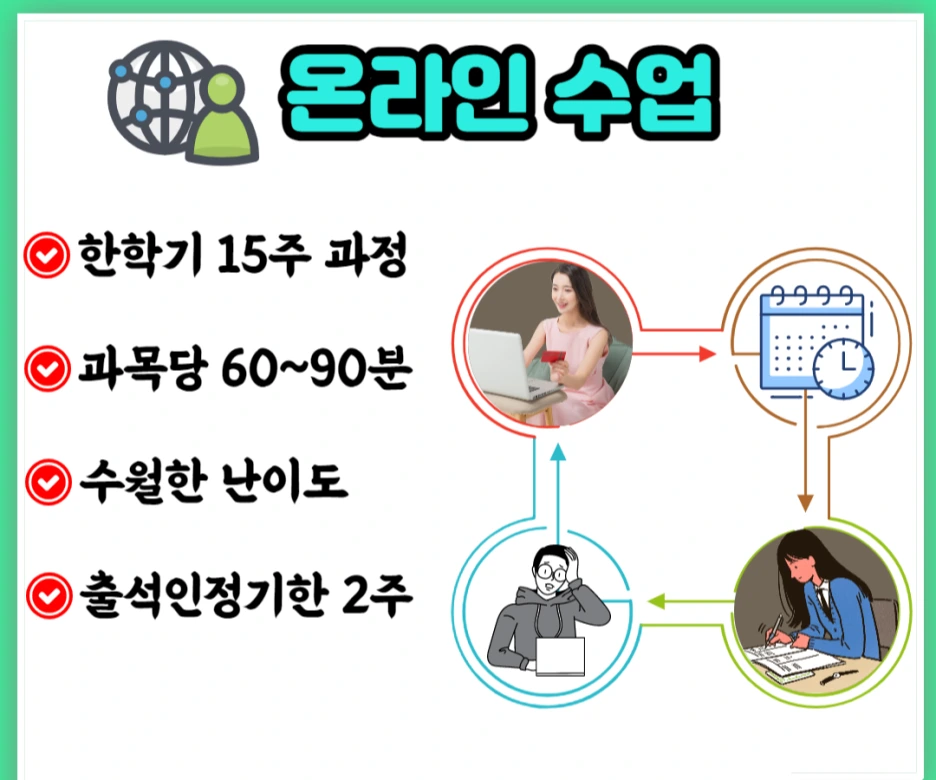 온라인 수업

한학기 15주 과정

과목당 60~90분

수월한 난이도

출석인정기한 2주